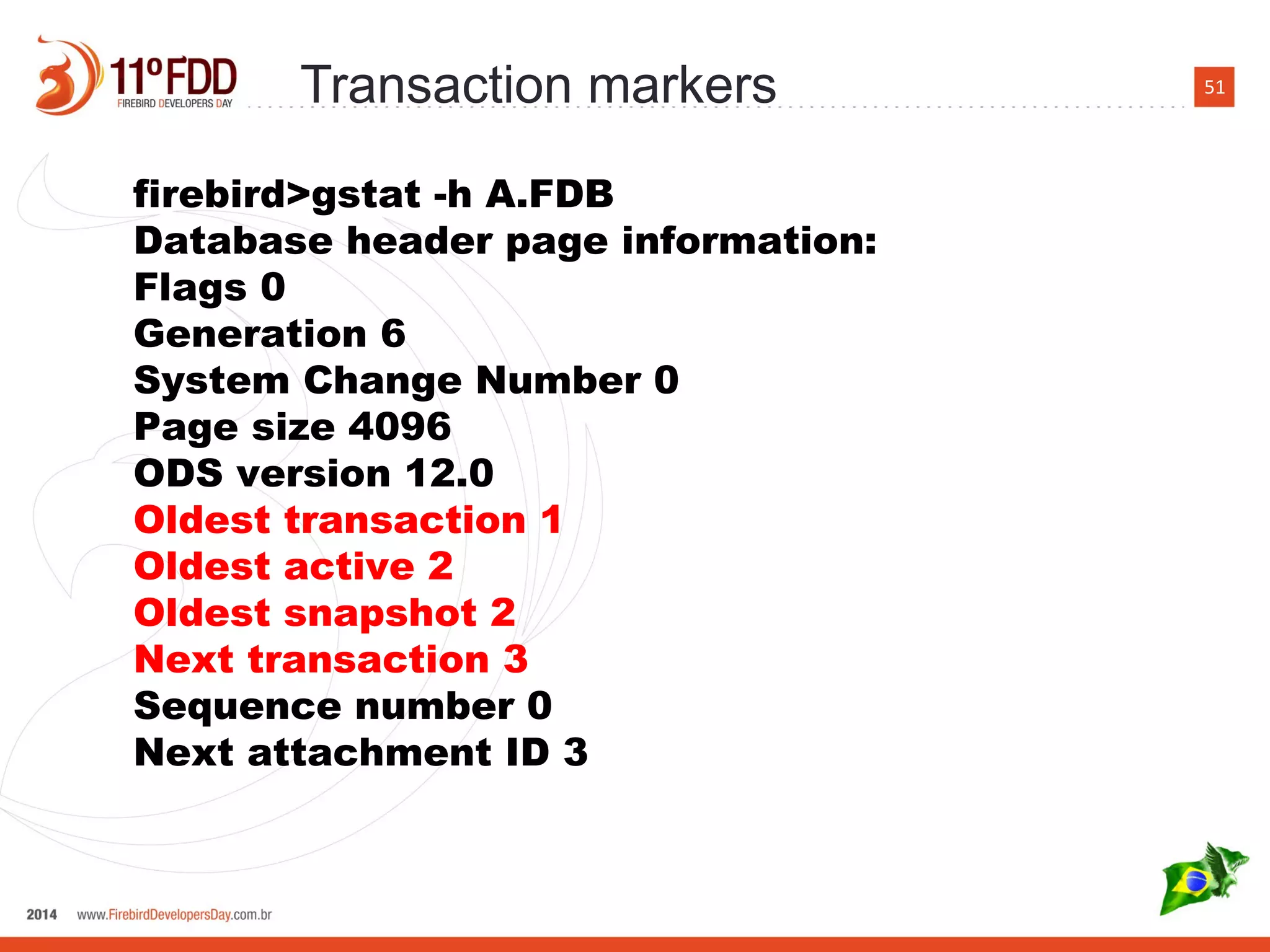 11º FDD
FIREBIRD DEVELOPERS DAY

Transaction markers

51

firebird>gstat -h A.FDB
Database header page information:
Flags 0
Generation 6
System Change Number 0
Page size 4096
ODS version 12.0
Oldest transaction 1
Oldest active 2
Oldest snapshot 2
Next transaction 3
Sequence number 0
Next attachment ID 3

2014 www.FirebirdDevelopersDay.com.br